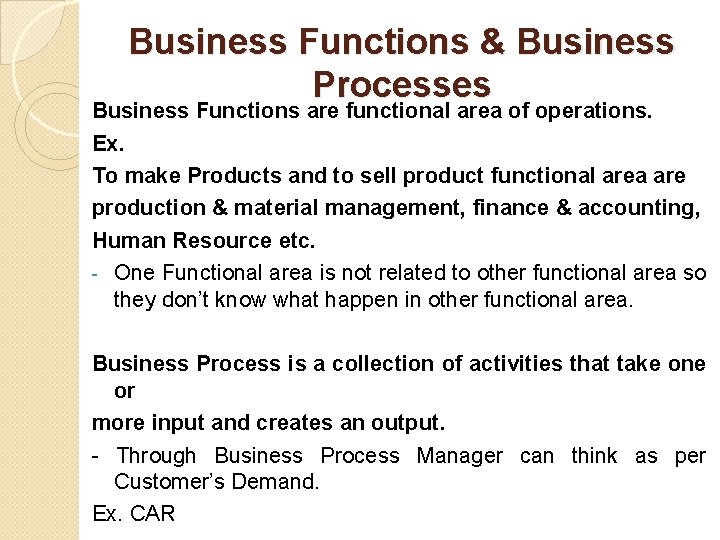 Business Functions & Business Processes

Business Functions are functional area of operations.

Ex.

To make Products and to sell product functional area are production & material management, finance & accounting, Human Resource etc.

- One Functional area is not related to other functional area so they don't know what happen in other functional area.

Business Process is a collection of activities that take one or
more input and creates an output.

- Through Business Process Manager can think as per Customer's Demand.

Ex. CAR